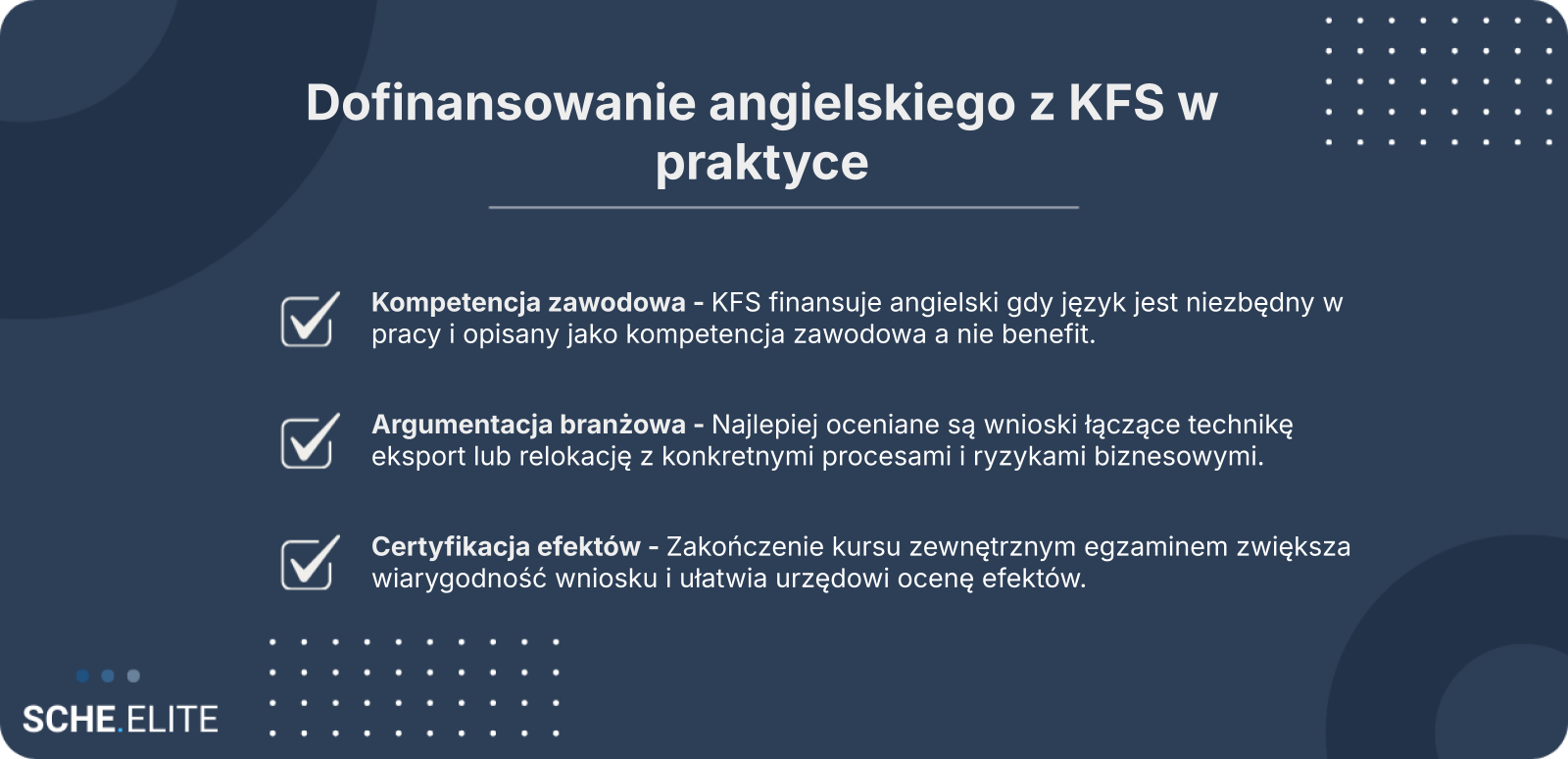 Dofinansowanie angielskiego z KFS w praktyce

Kompetencja zawodowa - KFS finansuje angielski gdy język jest niezbędny w pracy i opisany jako kompetencja zawodowa a nie benefit.

Argumentacja branżowa - Najlepiej oceniane są wnioski łączące technikę eksport lub relokację z konkretnymi procesami i ryzykami biznesowymi.

Certyfikacja efektów - Zakończenie kursu zewnętrznym egzaminem zwiększa wiarygodność wniosku i ułatwia urzędowi ocenę efektów.

SCHE.ELITE